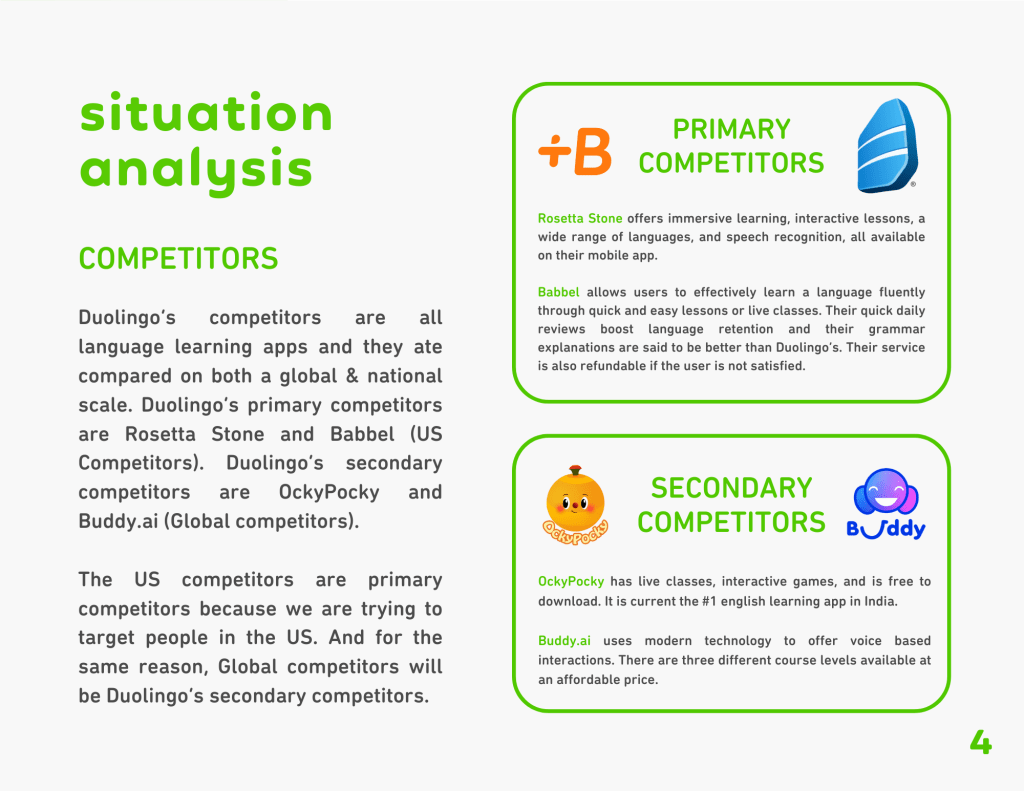 situation analysis

COMPETITORS

Duolingo's competitors are all language learning apps and they ate compared on both a global & national scale. Duolingo's primary competitors are Rosetta Stone and Babbel (US Competitors). Duolingo's secondary competitors are OckyPocky and Buddy.ai (Global competitors).

The US competitors are primary competitors because we are trying to target people in the US. And for the same reason, Global competitors will be Duolingo's secondary competitors.

+B

PRIMARY COMPETITORS

Rosetta Stone offers immersive learning, interactive lessons, a wide range of languages, and speech recognition, all available on their mobile app.

Babbel allows users to effectively learn a language fluently through quick and easy lessons or live classes. Their quick daily reviews boost language retention and their grammar explanations are said to be better than Duolingo's. Their service is also refundable if the user is not satisfied.

OckyPocky

SECONDARY COMPETITORS

Buddy

OckyPocky has live classes, interactive games, and is free to download. It is current the #1 english learning app in India.

Buddy.ai uses modern technology to offer voice based interactions. There are three different course levels available at an affordable price.

4